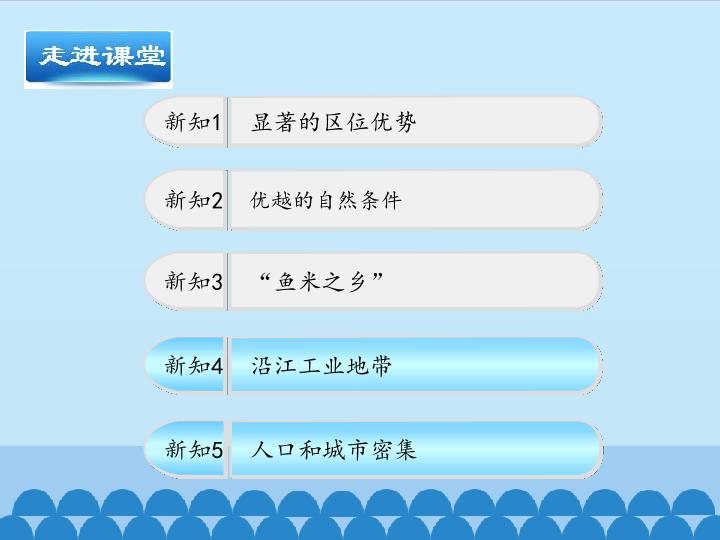 走进课堂

新知1 显著的区位优势

新知2 优越的自然条件

新知3 “鱼米之乡”

新知4 沿江工业地带

新知5 人口和城市密集